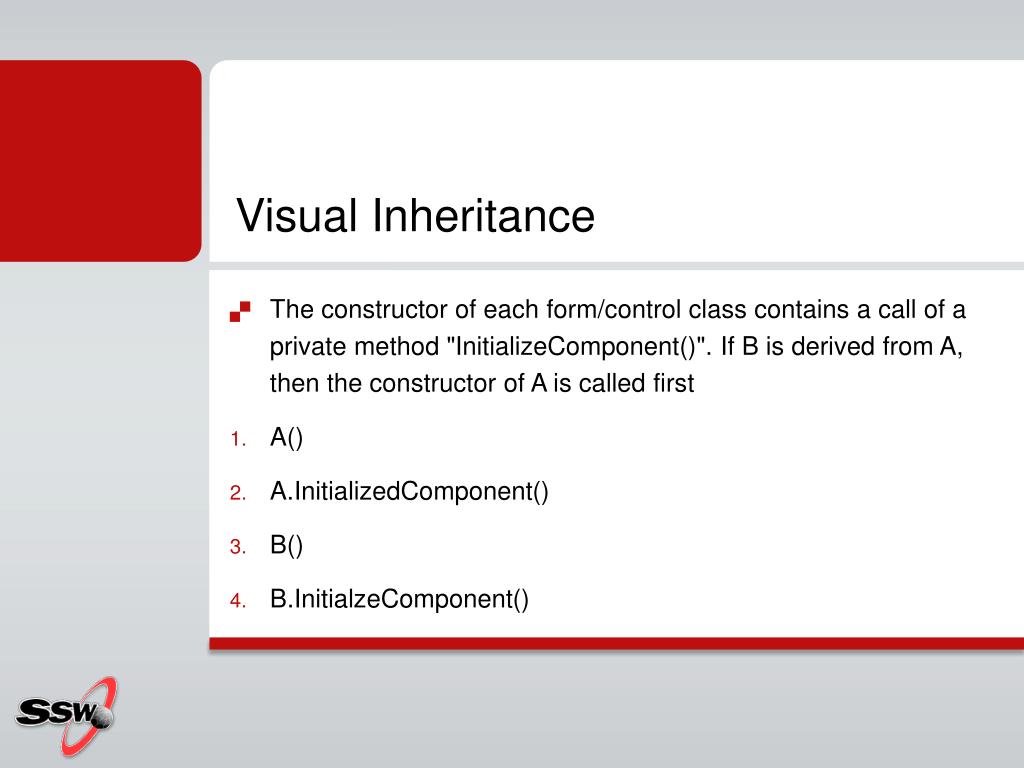 Visual Inheritance

The constructor of each form/control class contains a call of a private method "InitializeComponent()". If B is derived from A, then the constructor of A is called first

1. A()

2. A.InitializedComponent()

3. B()

4. B.InitialzeComponent()

SSW